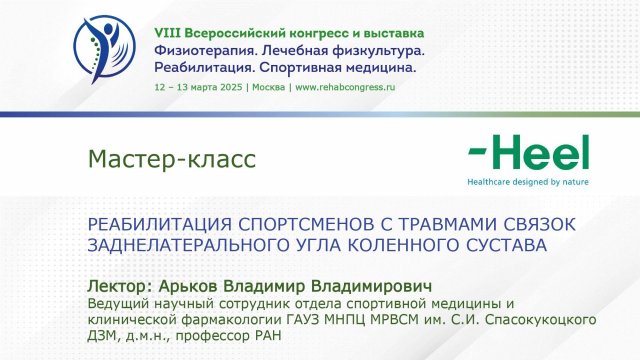 VIII Всероссийский конгресс и выставка
Физиотерапия. Лечебная физкультура.
Реабилитация. Спортивная медицина.
12 – 13 марта 2025 | Москва | www.rehabcongress.ru

Мастер-класс

-Heel
Healthcare designed by nature

РЕАБИЛИТАЦИЯ СПОРТСМЕНОВ С ТРАВМАМИ СВЯЗОК ЗАДНЕЛАТЕРАЛЬНОГО УГЛА КОЛЕННОГО СУСТАВА

Лектор: Арьков Владимир Владимирович
Ведущий научный сотрудник отдела спортивной медицины и клинической фармакологии ГАУЗ МНПЦ МРВСМ им. С.И. Спасокукоцкого ДЗМ, д.м.н., профессор РАН